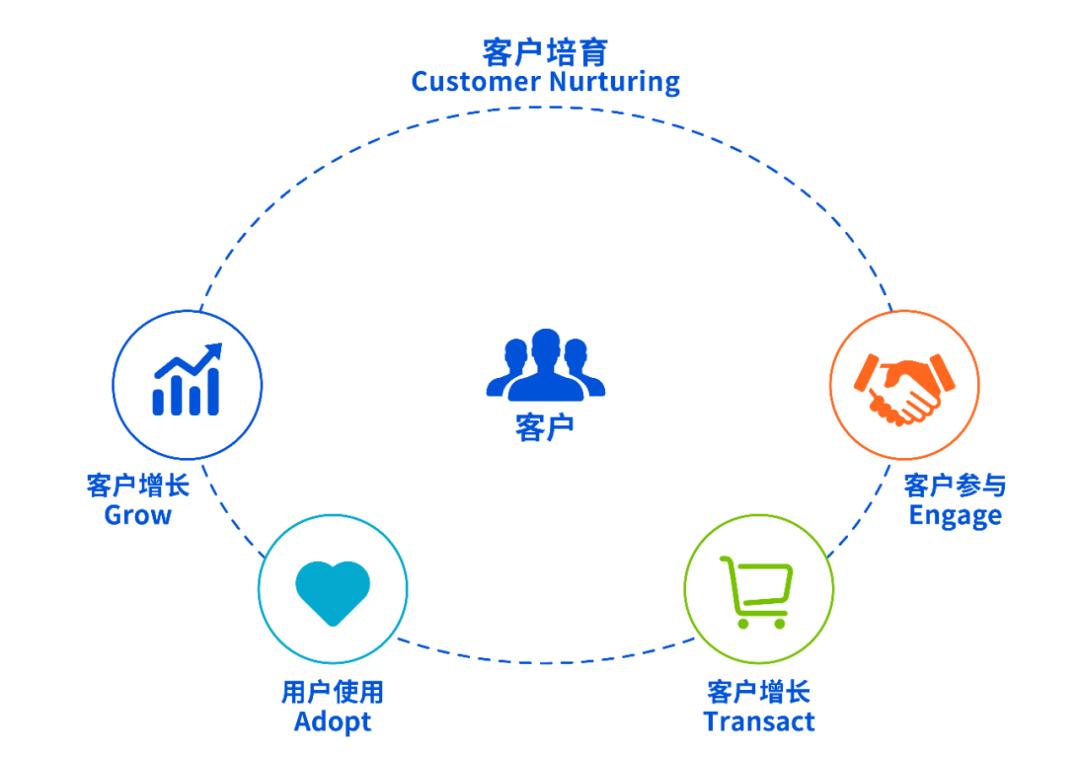 客户培育
Customer Nurturing

客户

客户增长
Grow

客户参与
Engage

用户使用
Adopt

客户增长
Transact